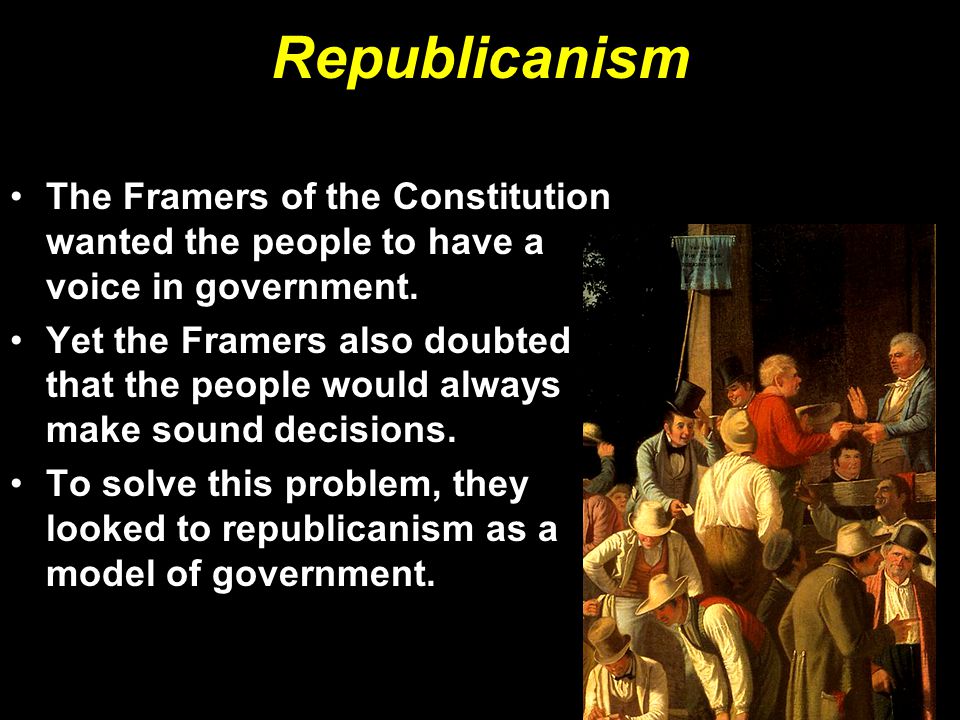 Republicanism

• The Framers of the Constitution wanted the people to have a voice in government.
• Yet the Framers also doubted that the people would always make sound decisions.
• To solve this problem, they looked to republicanism as a model of government.